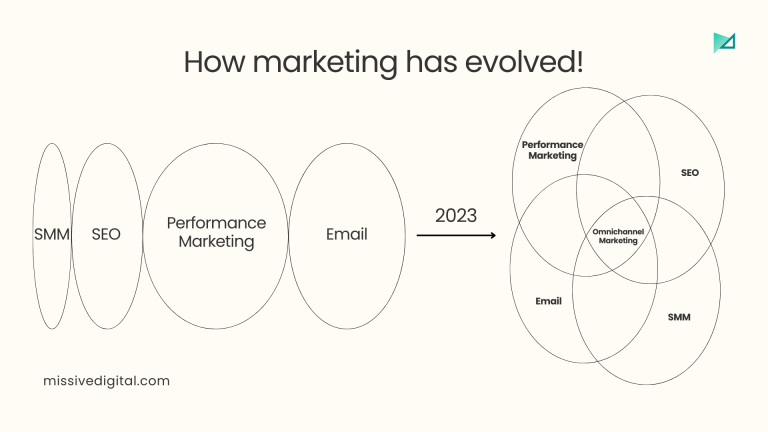 How marketing has evolved!

SMM

SEO

Performance Marketing

Email

2023

Performance Marketing

SEO

Omnichannel Marketing

Email

SMM

missivedigital.com